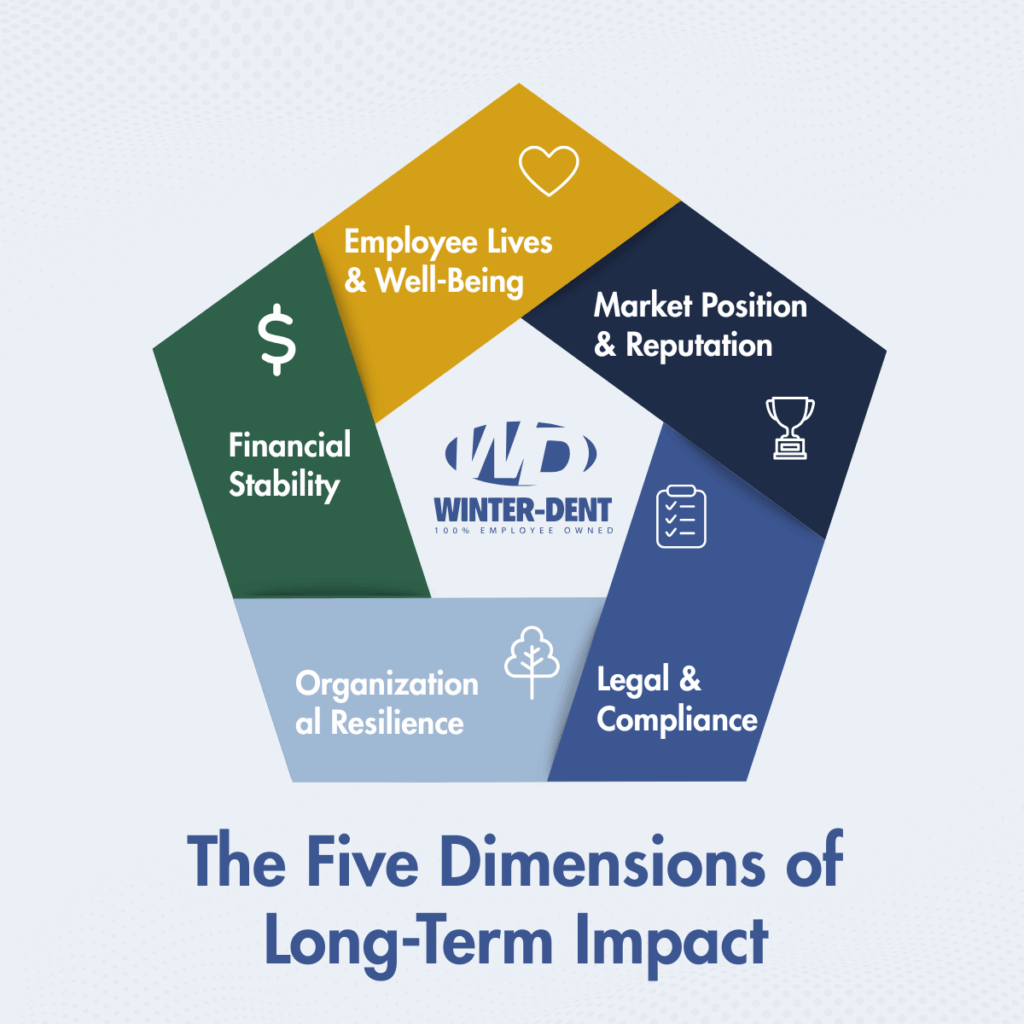 Employee Lives & Well-Being

Market Position & Reputation

$

Financial Stability

WD
WINTER-DENT
100% EMPLOYEE OWNED

Organization al Resilience

Legal & Compliance

The Five Dimensions of Long-Term Impact